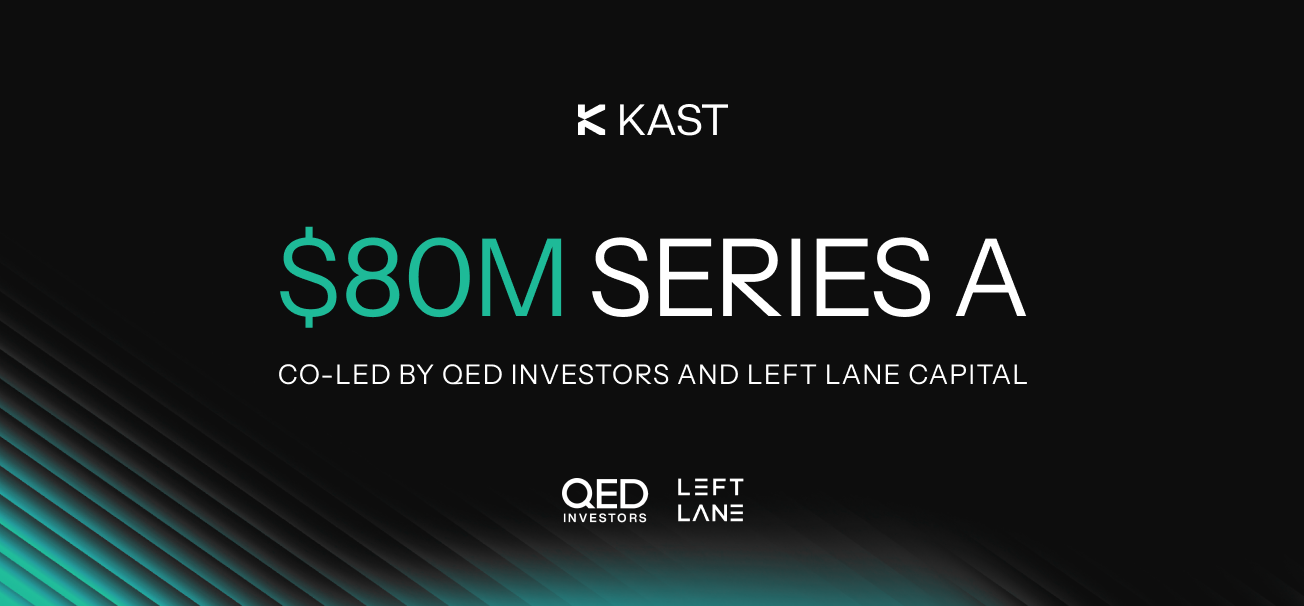 KAST

$80M SERIES A

CO-LED BY QED INVESTORS AND LEFT LANE CAPITAL

QED INVESTORS

LEFT LANE